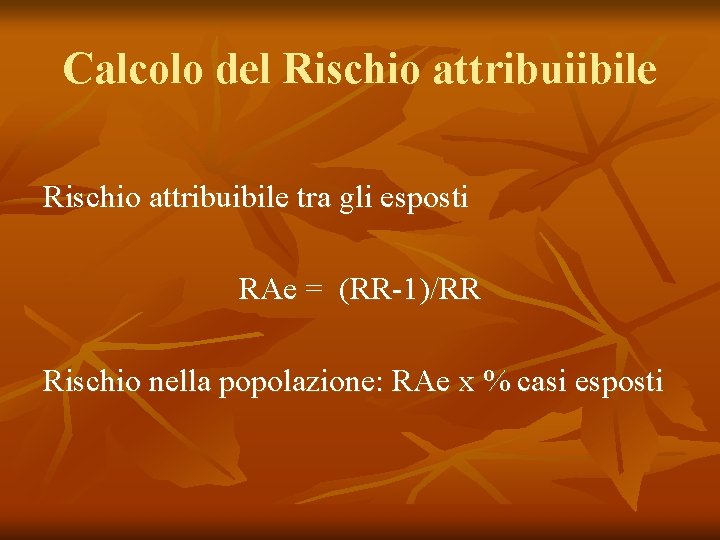 Calcolo del Rischio attribuiibile

Rischio attribuibile tra gli esposti

RAe = (RR-1)/RR

Rischio nella popolazione: RAe x % casi esposti